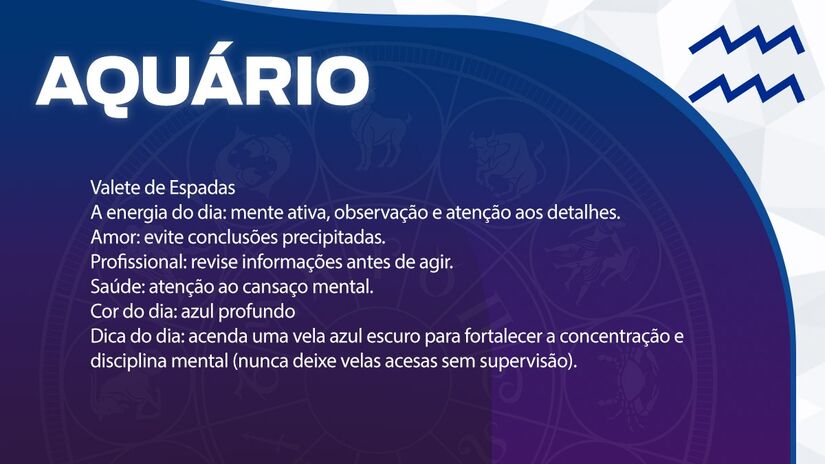 AQUÁRIO

Valete de Espadas
A energia do dia: mente ativa, observação e atenção aos detalhes.
Amor: evite conclusões precipitadas.
Profissional: revise informações antes de agir.
Saúde: atenção ao cansaço mental.
Cor do dia: azul profundo
Dica do dia: acenda uma vela azul escuro para fortalecer a concentração e disciplina mental (nunca deixe velas acesas sem supervisão).